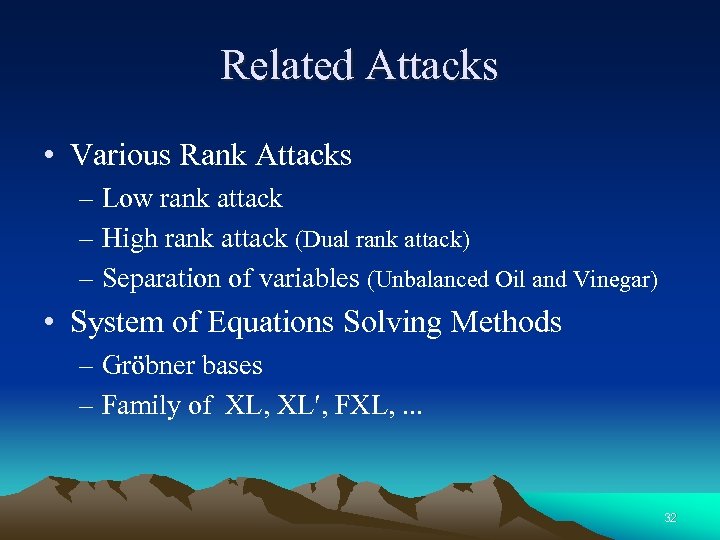 Related Attacks

• Various Rank Attacks
  – Low rank attack
  – High rank attack (Dual rank attack)
  – Separation of variables (Unbalanced Oil and Vinegar)
• System of Equations Solving Methods
  – Gröbner bases
  – Family of XL, XL′, FXL, ...

32